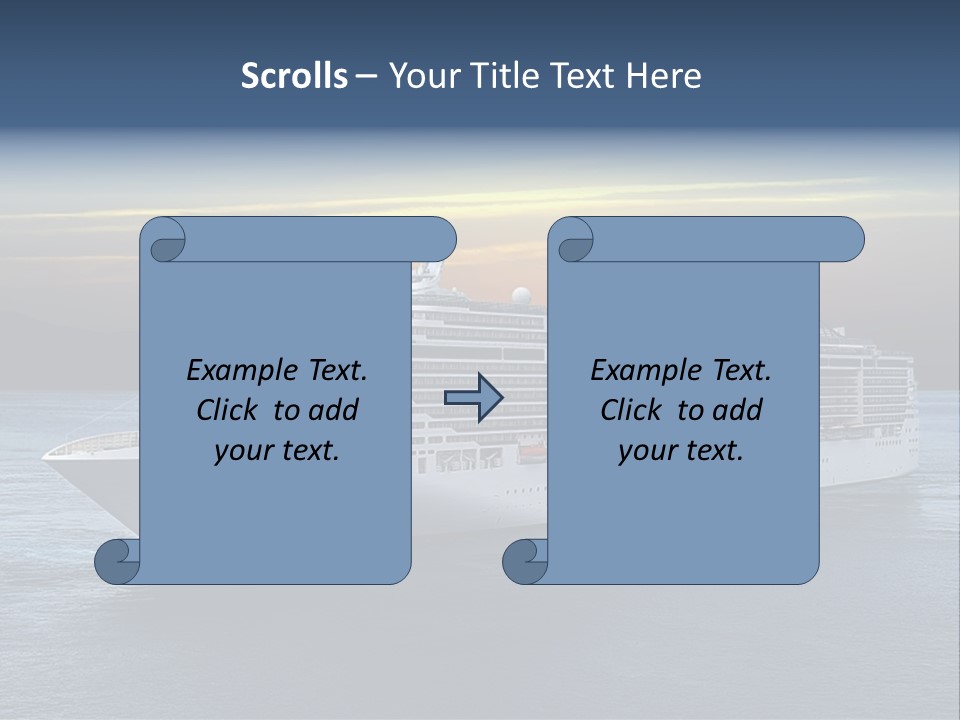 Scrolls – Your Title Text Here

Example Text. Click to add your text.

Example Text. Click to add your text.